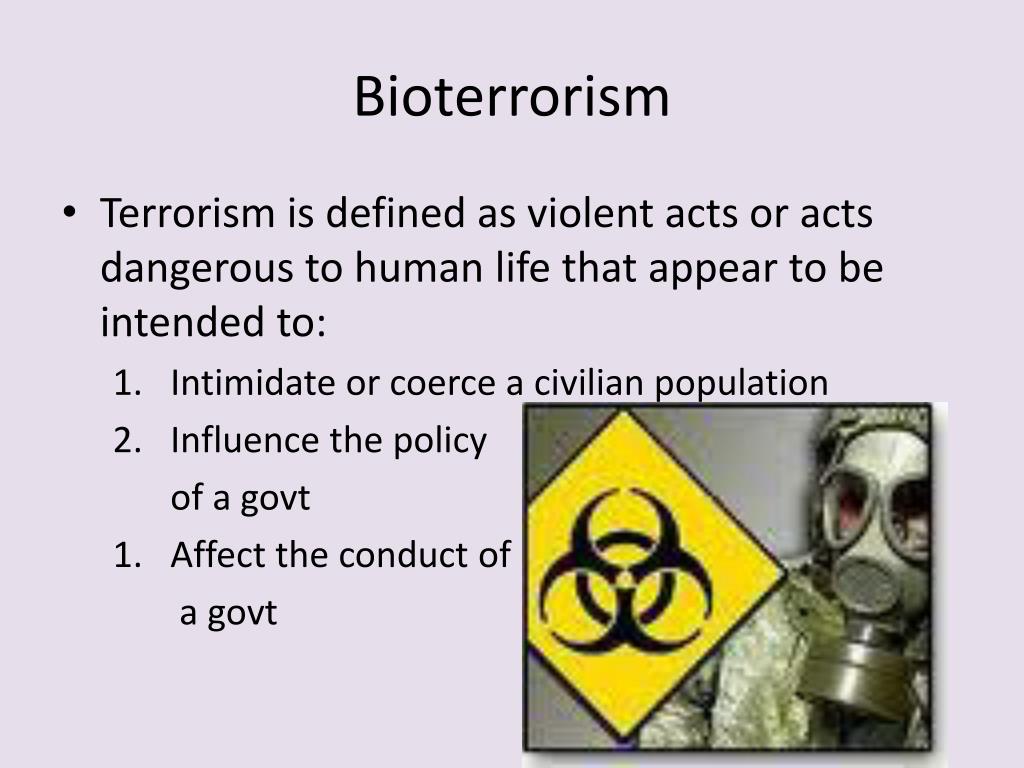 Bioterrorism

• Terrorism is defined as violent acts or acts dangerous to human life that appear to be intended to:

1. Intimidate or coerce a civilian population
2. Influence the policy of a govt
1. Affect the conduct of a govt